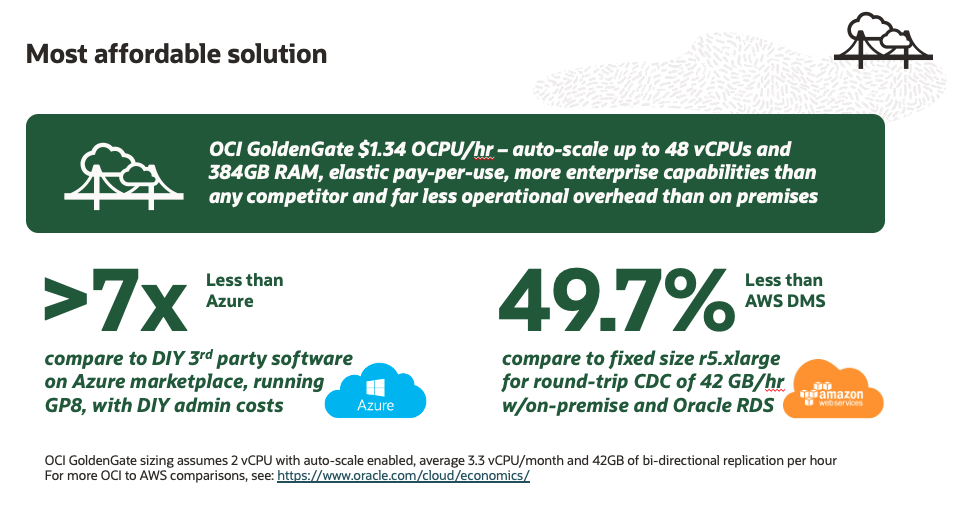 Most affordable solution

OCI GoldenGate $1.34 OCPU/hr – auto-scale up to 48 vCPUs and 384GB RAM, elastic pay-per-use, more enterprise capabilities than any competitor and far less operational overhead than on premises

>7x

Less than Azure

compare to DIY 3rd party software on Azure marketplace, running GP8, with DIY admin costs

Azure

49.7%

Less than AWS DMS

compare to fixed size r5.xlarge for round-trip CDC of 42 GB/hr w/on-premise and Oracle RDS

amazon web services

OCI GoldenGate sizing assumes 2 vCPU with auto-scale enabled, average 3.3 vCPU/month and 42GB of bi-directional replication per hour
For more OCI to AWS comparisons, see: https://www.oracle.com/cloud/economics/